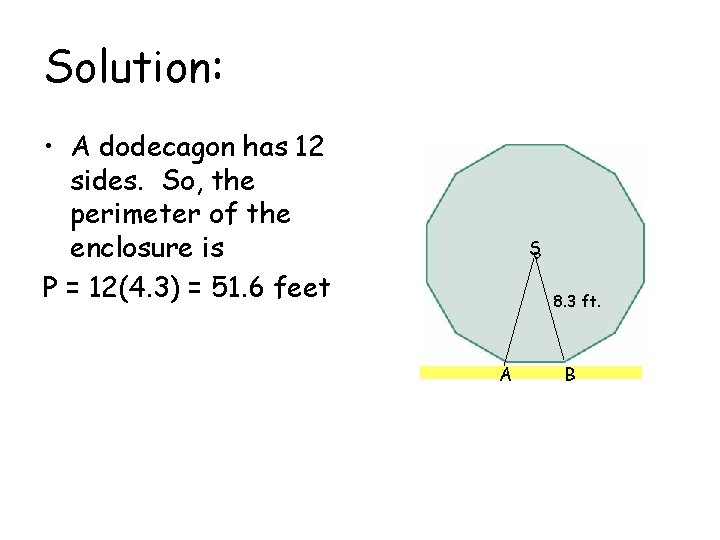 Solution:

• A dodecagon has 12 sides. So, the perimeter of the enclosure is

P = 12(4.3) = 51.6 feet

S

8.3 ft.

A

B